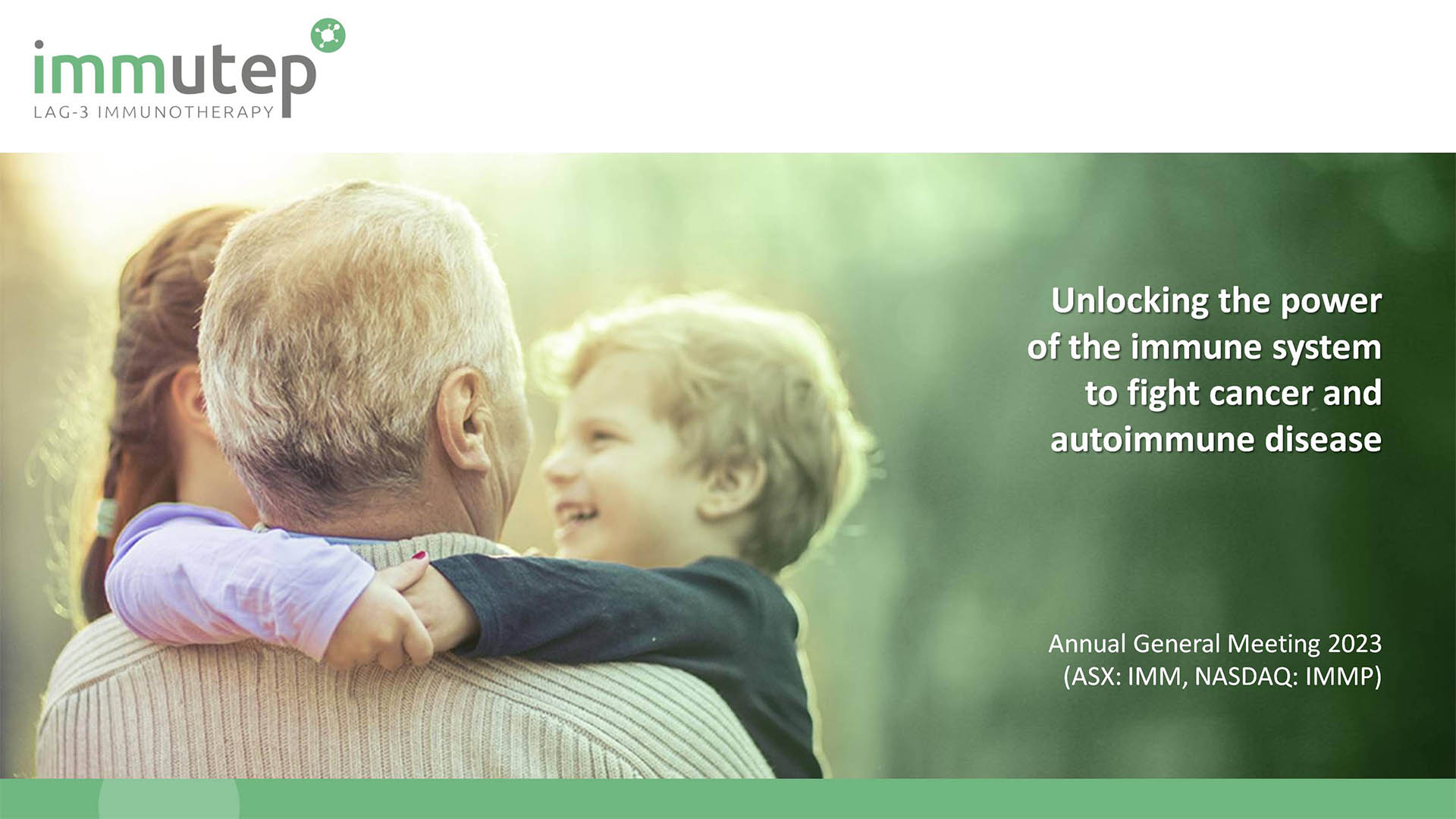 immutep
LAG-3 IMMUNOTHERAPY

Unlocking the power of the immune system to fight cancer and autoimmune disease

Annual General Meeting 2023
(ASX: IMM, NASDAQ: IMMP)